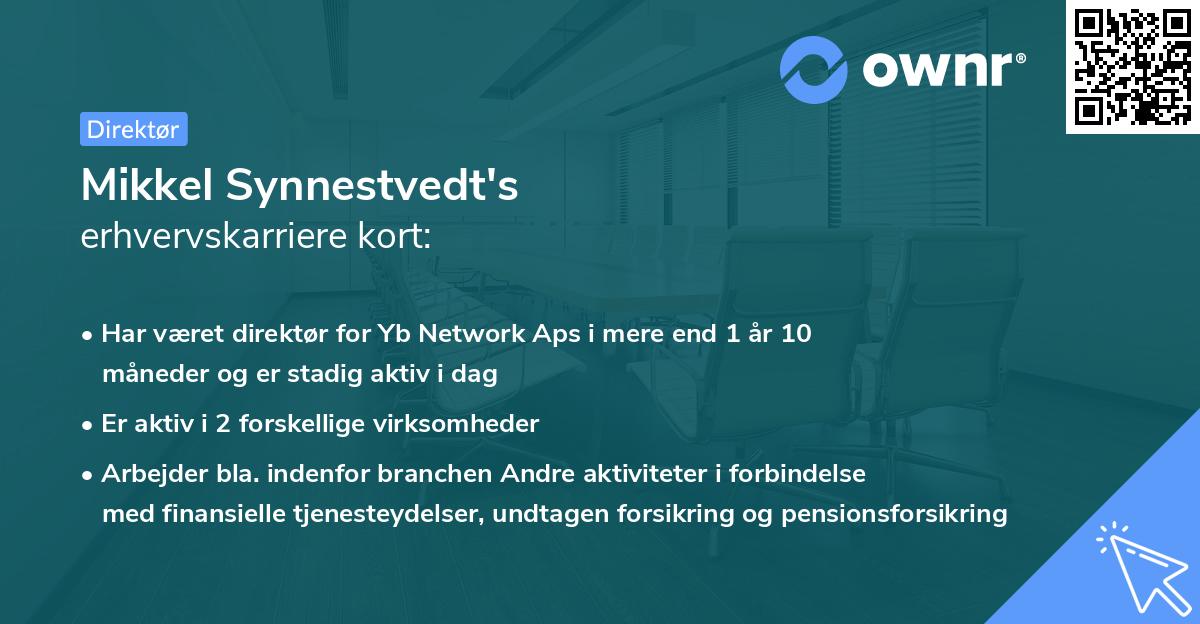 ownr®

Direktør

Mikkel Synnestvedt's
erhvervskarriere kort:

• Har været direktør for Yb Network Aps i mere end 1 år 10 måneder og er stadig aktiv i dag

• Er aktiv i 2 forskellige virksomheder

• Arbejder bla. indenfor branchen Andre aktiviteter i forbindelse med finansielle tjenesteydelser, undtagen forsikring og pensionsforsikring